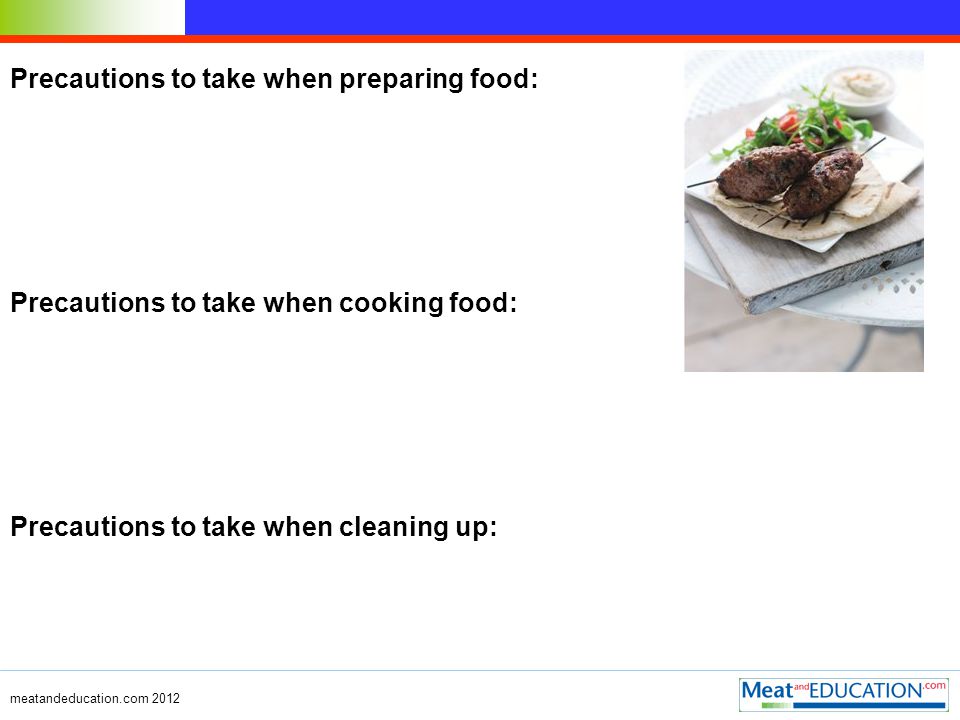 Precautions to take when preparing food:

Precautions to take when cooking food:

Precautions to take when cleaning up:

meatandeducation.com 2012

Meat and EDUCATION.com